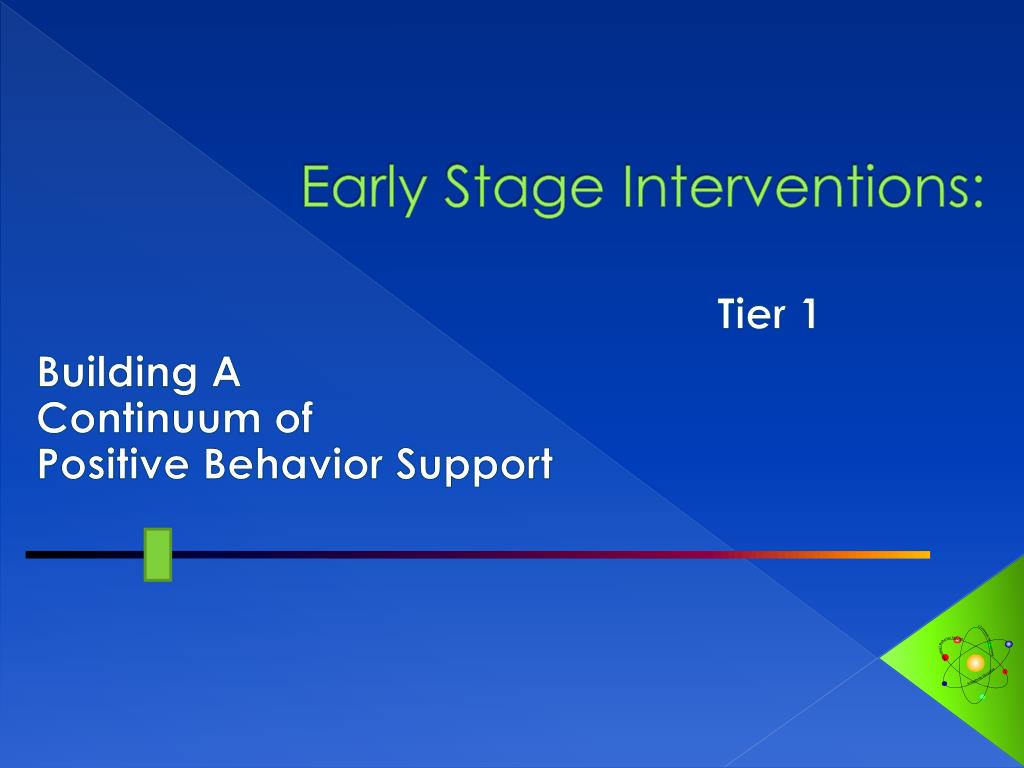 Early Stage Interventions:

Tier 1

Building A
Continuum of
Positive Behavior Support